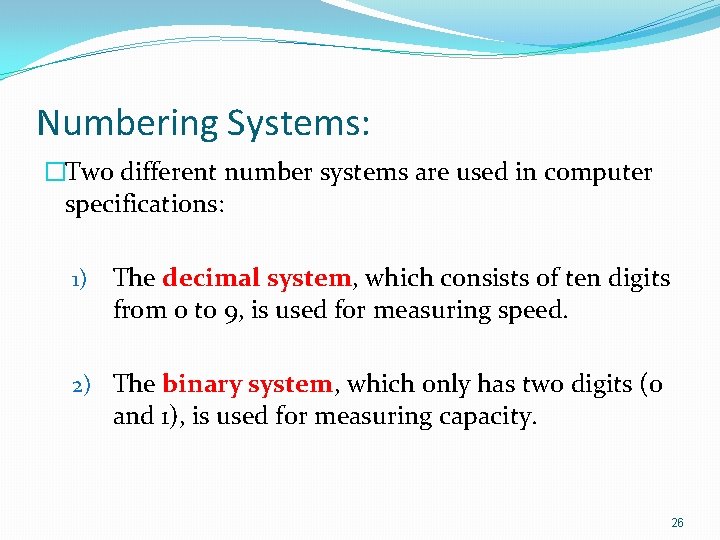 Numbering Systems:

□Two different number systems are used in computer specifications:

1) The decimal system, which consists of ten digits from 0 to 9, is used for measuring speed.

2) The binary system, which only has two digits (0 and 1), is used for measuring capacity.

26